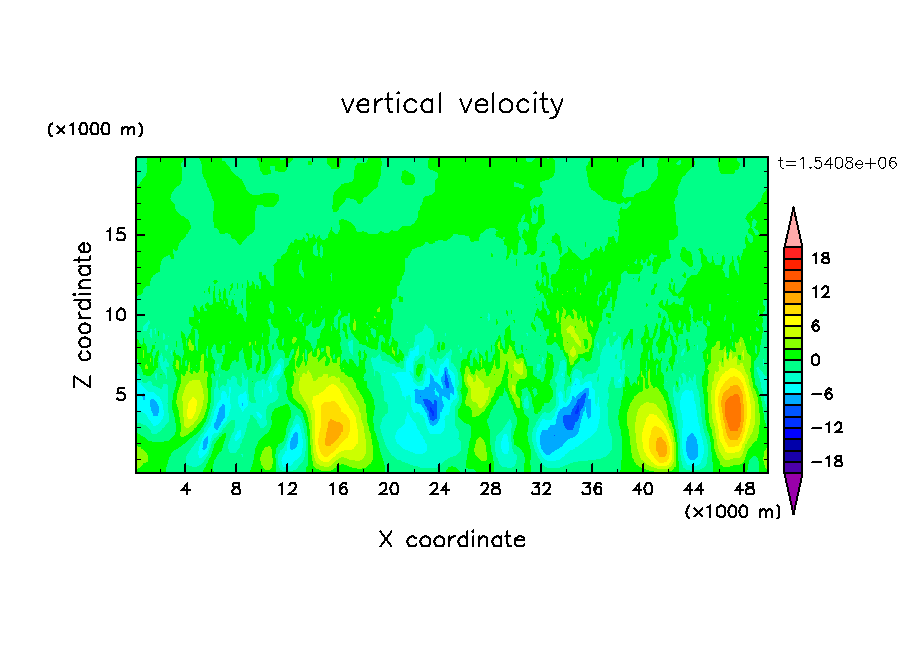 vertical velocity

(×1000 m)

t=1.5408e+06

Z coordinate

15
10
5

18
12
6
0
−6
−12
−18

4 8 12 16 20 24 28 32 36 40 44 48

(×1000 m)

X coordinate